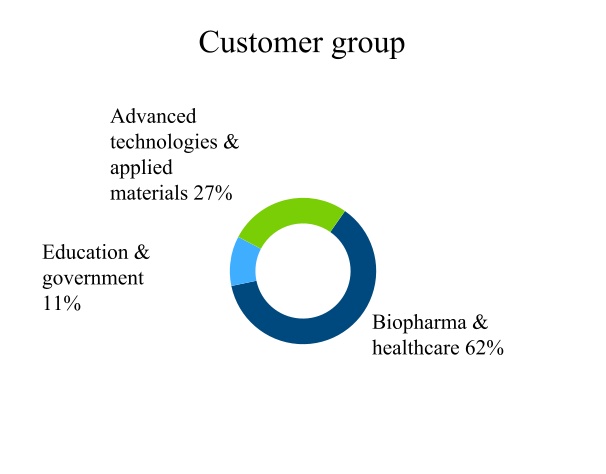 Customer group

Advanced technologies & applied materials 27%

Education & government 11%

Biopharma & healthcare 62%